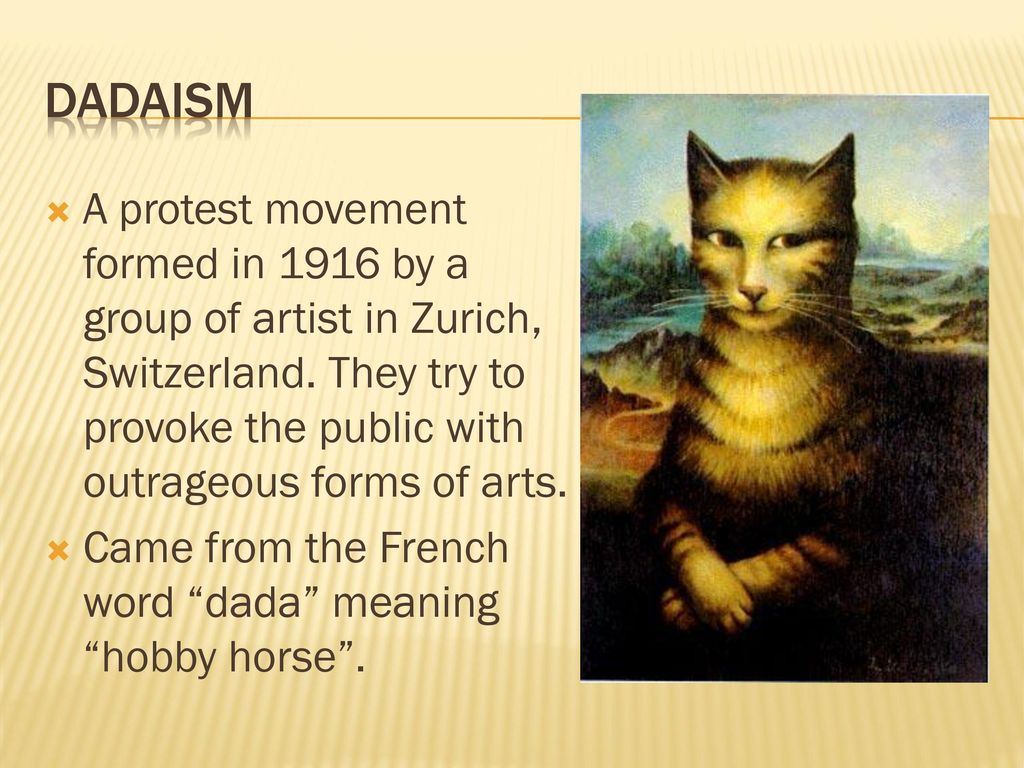 DADAISM

A protest movement formed in 1916 by a group of artist in Zurich, Switzerland. They try to provoke the public with outrageous forms of arts.

Came from the French word “dada” meaning “hobby horse”.